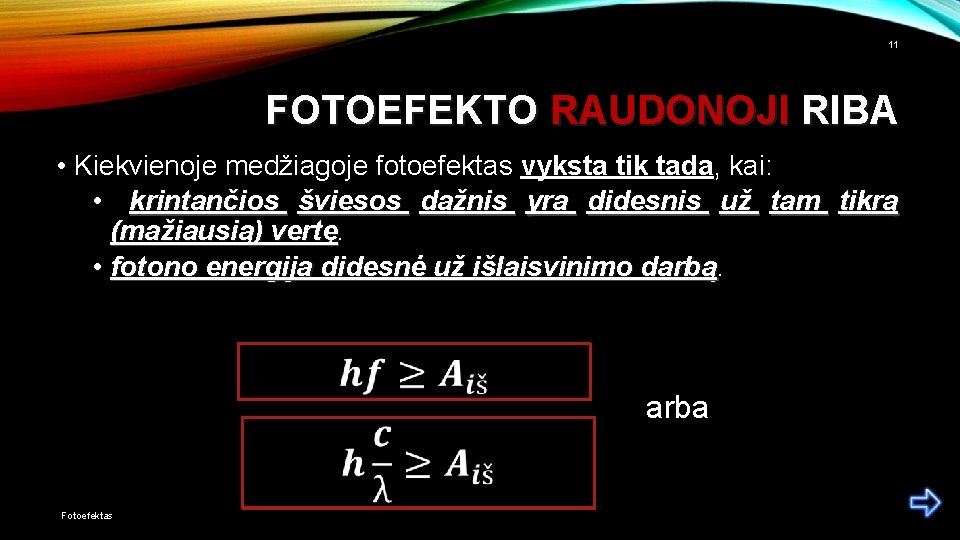 11

FOTOEFEKTO RAUDONOJI RIBA

• Kiekvienoje medžiagoje fotoefektas vyksta tik tada, kai:
• krintančios šviesos dažnis yra didesnis už tam tikrą (mažiausią) vertę.
• fotono energija didesnė už išlaisvinimo darbą.

$hf \geq A_{iš}$

arba

$h\frac{c}{\lambda} \geq A_{iš}$

Fotoefektas